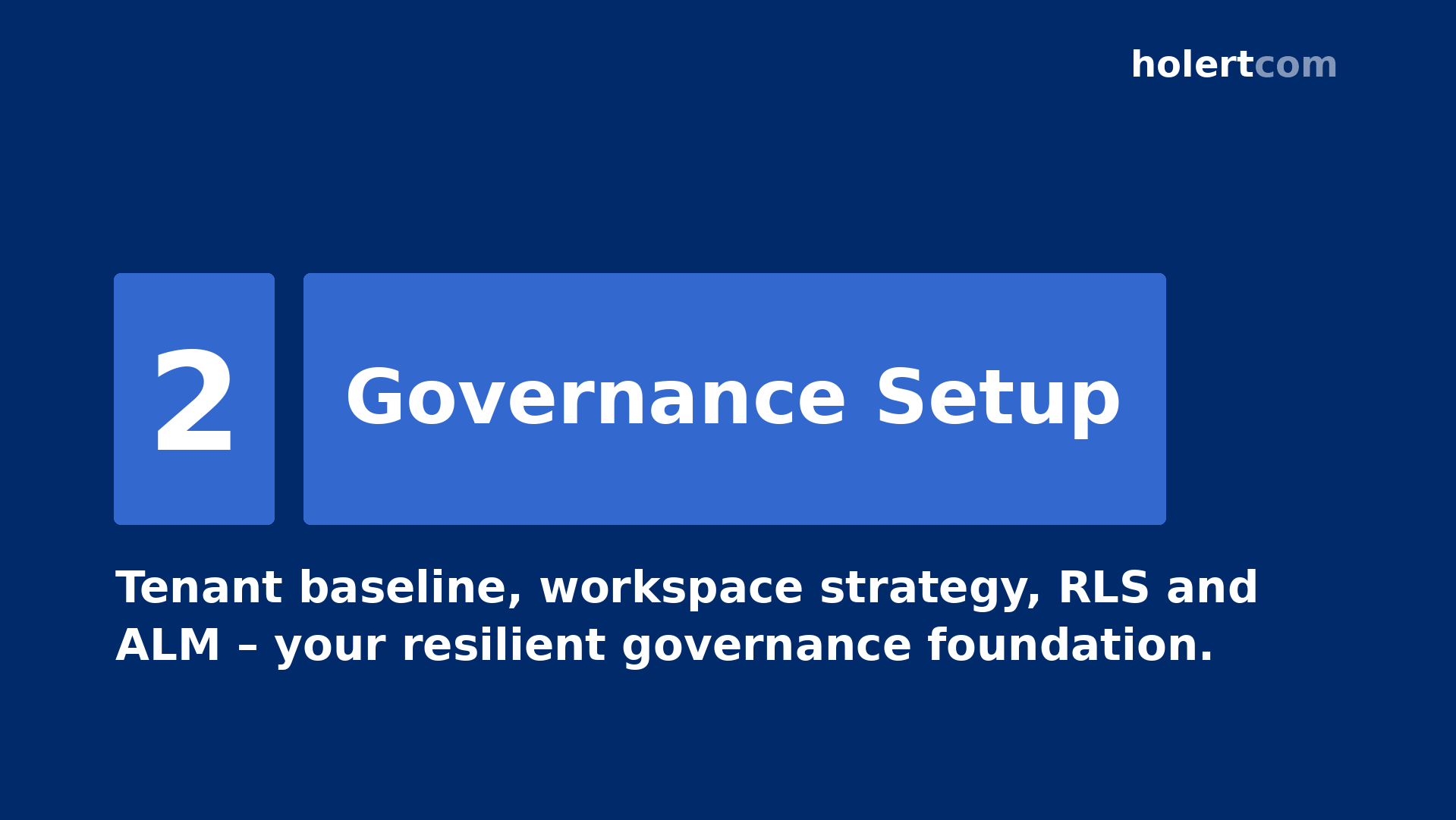 holertcom

2

Governance Setup

Tenant baseline, workspace strategy, RLS and ALM – your resilient governance foundation.